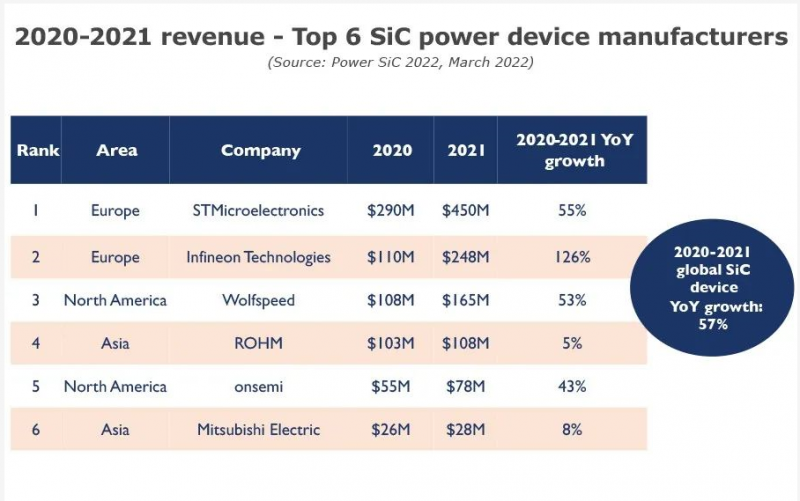 2020-2021 revenue - Top 6 SiC power device manufacturers

(Source: Power SiC 2022, March 2022)

| Rank | Area | Company | 2020 | 2021 | 2020-2021 YoY growth |
|---|---|---|---|---|---|
| 1 | Europe | STMicroelectronics | \$290M | \$450M | 55% |
| 2 | Europe | Infineon Technologies | \$110M | \$248M | 126% |
| 3 | North America | Wolfspeed | \$108M | \$165M | 53% |
| 4 | Asia | ROHM | \$103M | \$108M | 5% |
| 5 | North America | onsemi | \$55M | \$78M | 43% |
| 6 | Asia | Mitsubishi Electric | \$26M | \$28M | 8% |

2020-2021 global SiC device YoY growth: 57%